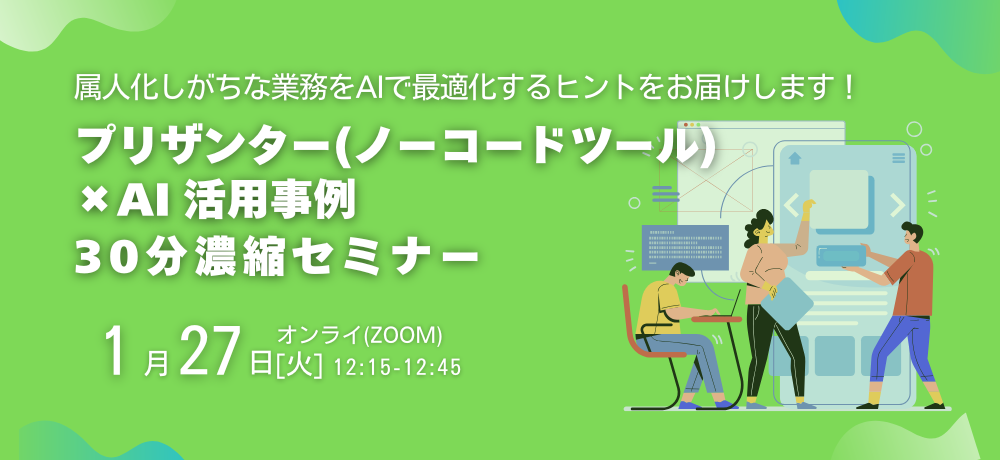 属人化しがちな業務をAIで最適化するヒントをお届けします！

プリザンター(ノーコードツール)
×AI 活用事例
30分濃縮セミナー

1月27日[火] オンライ(ZOOM) 12:15-12:45